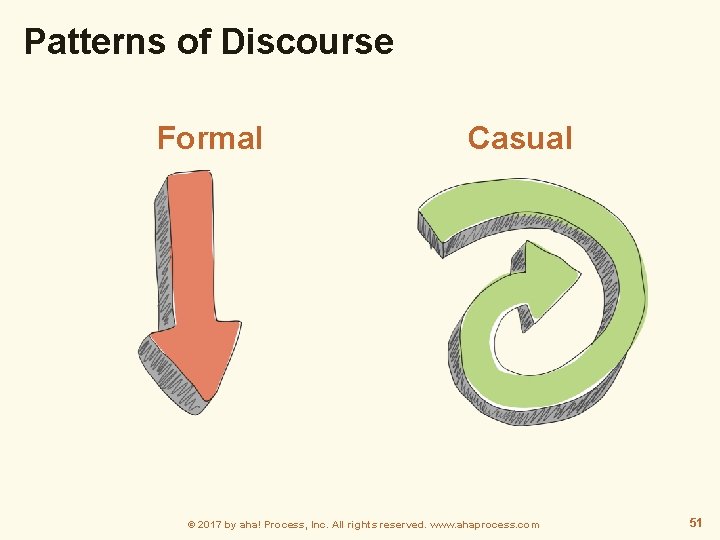 Patterns of Discourse

Formal

Casual

© 2017 by aha! Process, Inc. All rights reserved. www.ahaprocess.com

51